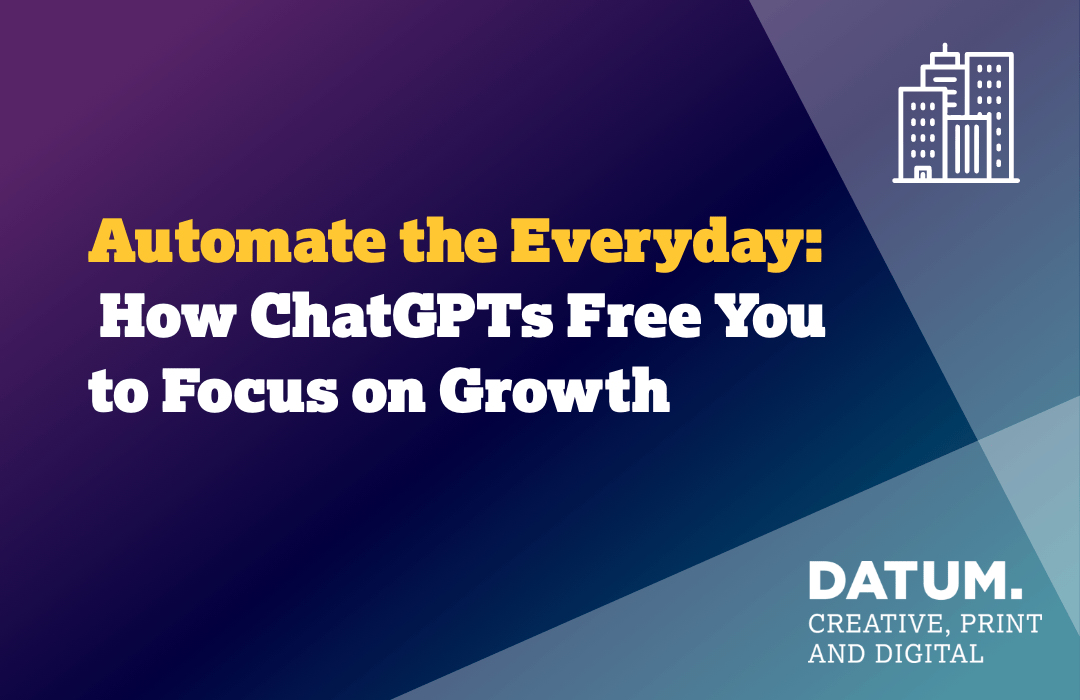 Automate the Everyday:
How ChatGPTs Free You to Focus on Growth

DATUM.
CREATIVE, PRINT AND DIGITAL